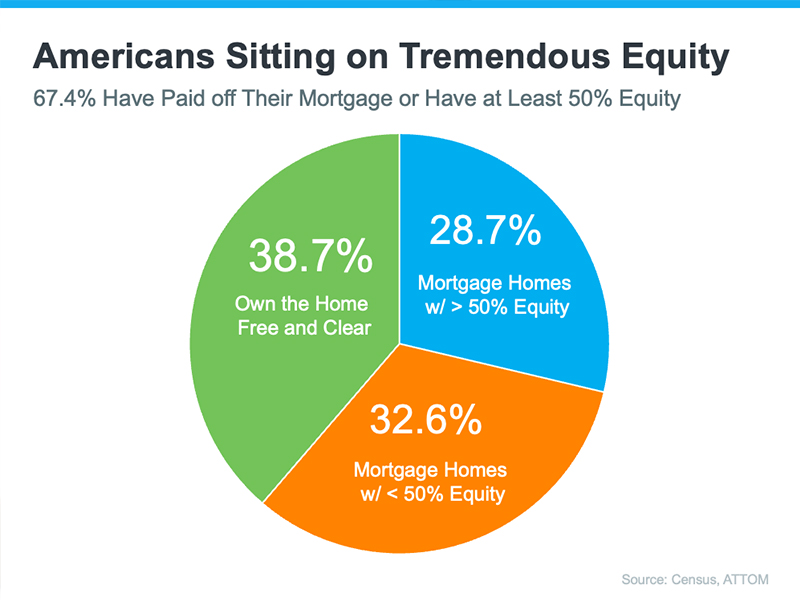 Americans Sitting on Tremendous Equity

67.4% Have Paid off Their Mortgage or Have at Least 50% Equity

38.7%
Own the Home Free and Clear

28.7%
Mortgage Homes w/ > 50% Equity

32.6%
Mortgage Homes w/ < 50% Equity

Source: Census, ATTOM